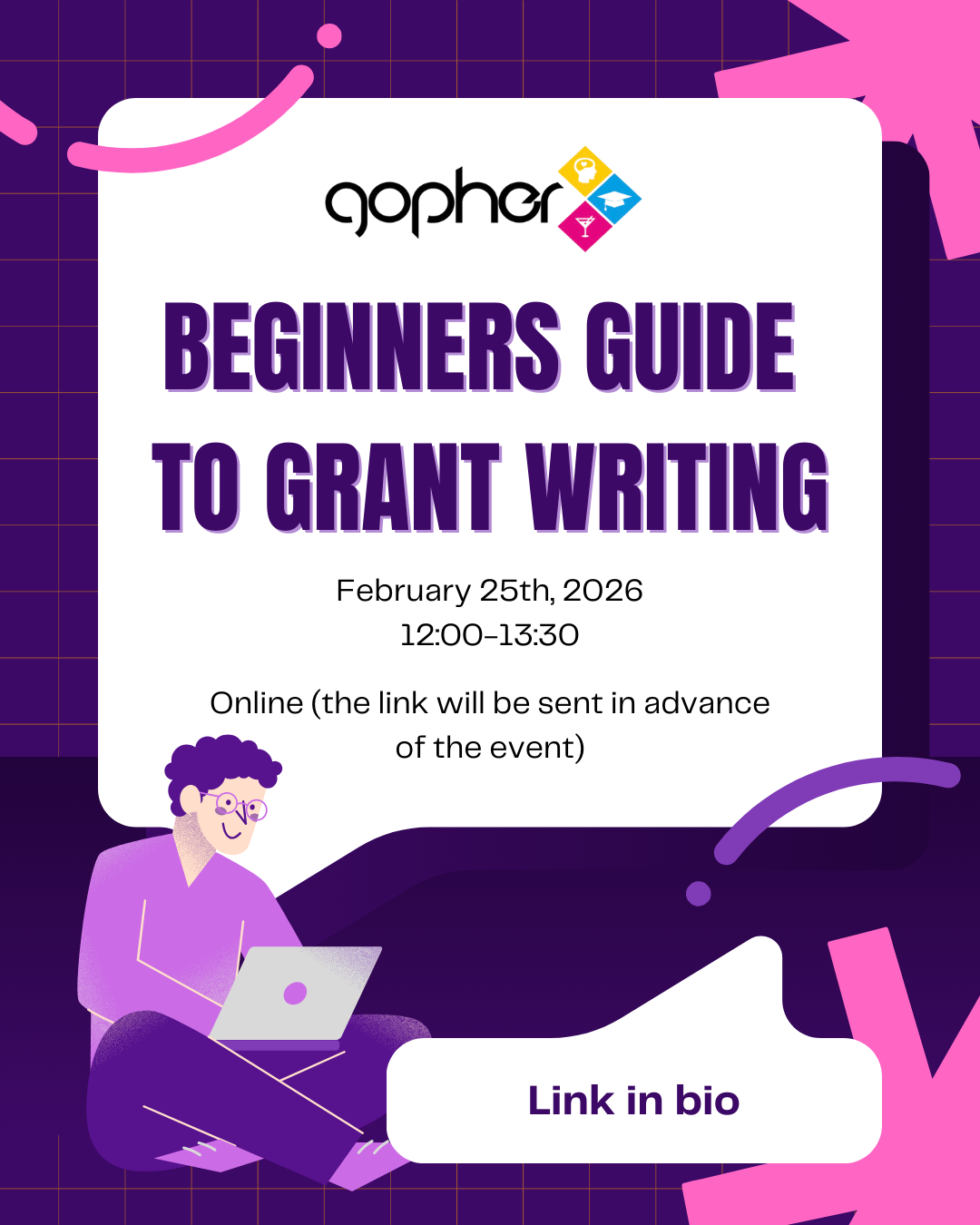 gopher

BEGINNERS GUIDE TO GRANT WRITING

February 25th, 2026
12:00-13:30

Online (the link will be sent in advance of the event)

Link in bio